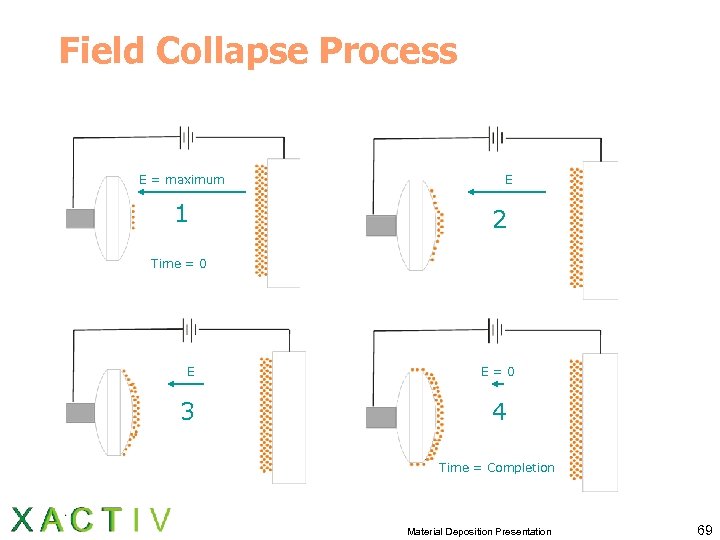 Field Collapse Process

E = maximum

1

Time = 0

E

2

E

3

E = 0

4

Time = Completion

XACTIV

Material Deposition Presentation

69